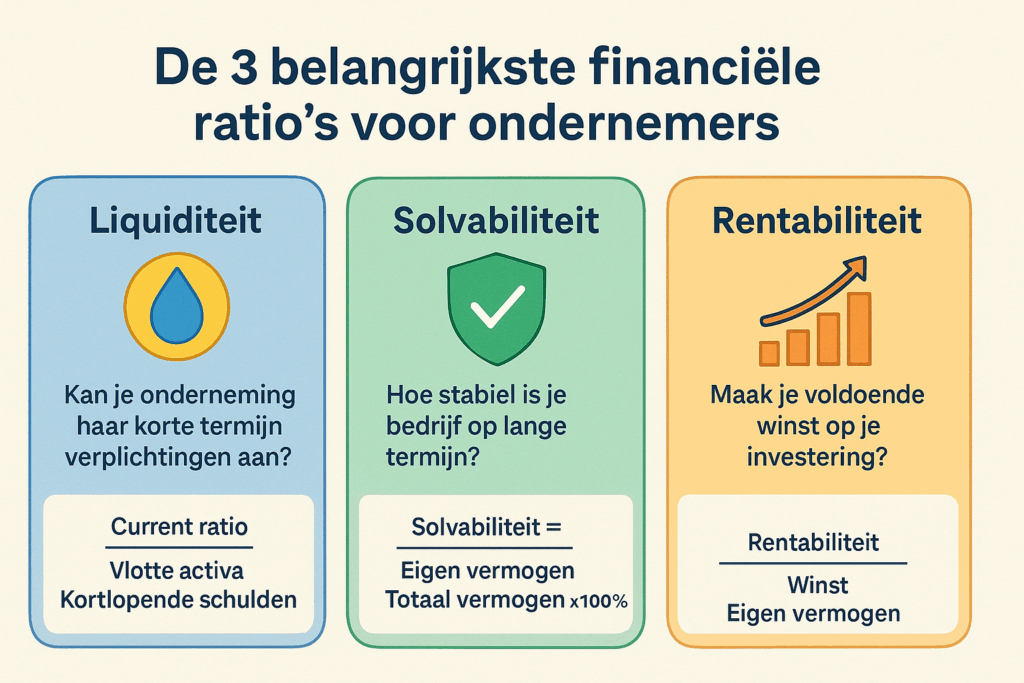 De 3 belangrijkste financiële ratio's voor ondernemers

Liquiditeit

Kan je onderneming haar korte termijn verplichtingen aan?

Current ratio

Vlotte activa
Kortlopende schulden

Solvabiliteit

Hoe stabiel is je bedrijf op lange termijn?

Solvabiliteit =

Eigen vermogen
Totaal vermogen x100%

Rentabiliteit

Maak je voldoende winst op je investering?

Rentabiliteit

Winst
Eigen vermogen